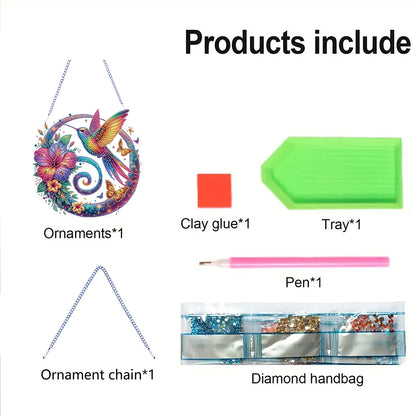 Products include

Ornaments*1

Clay glue*1

Tray*1

Pen*1

Ornament chain*1

Diamond handbag